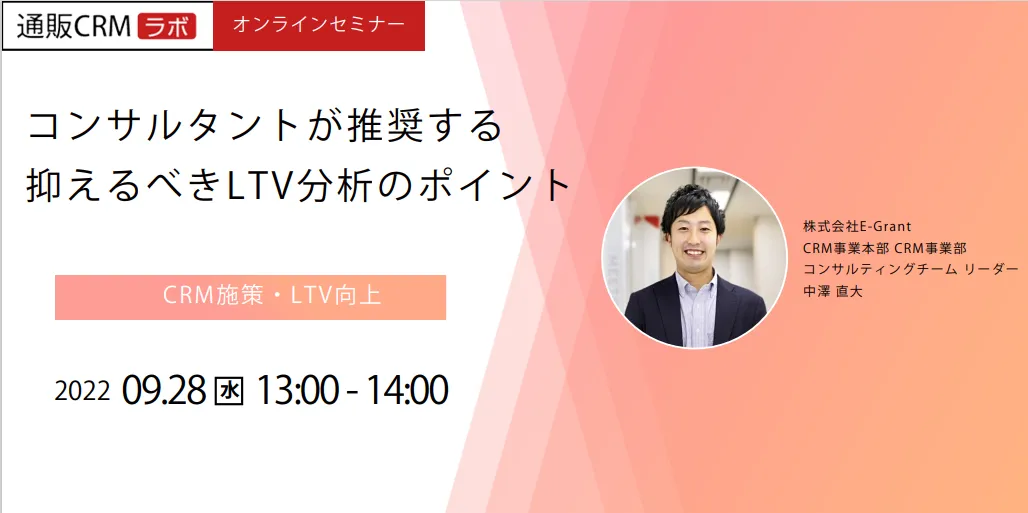 通販CRM ラボ

オンラインセミナー

コンサルタントが推奨する
抑えるべきLTV分析のポイント

CRM施策・LTV向上

2022 09.28 水 13:00 - 14:00

株式会社E-Grant
CRM事業本部 CRM事業部
コンサルティングチーム リーダー
中澤 直大